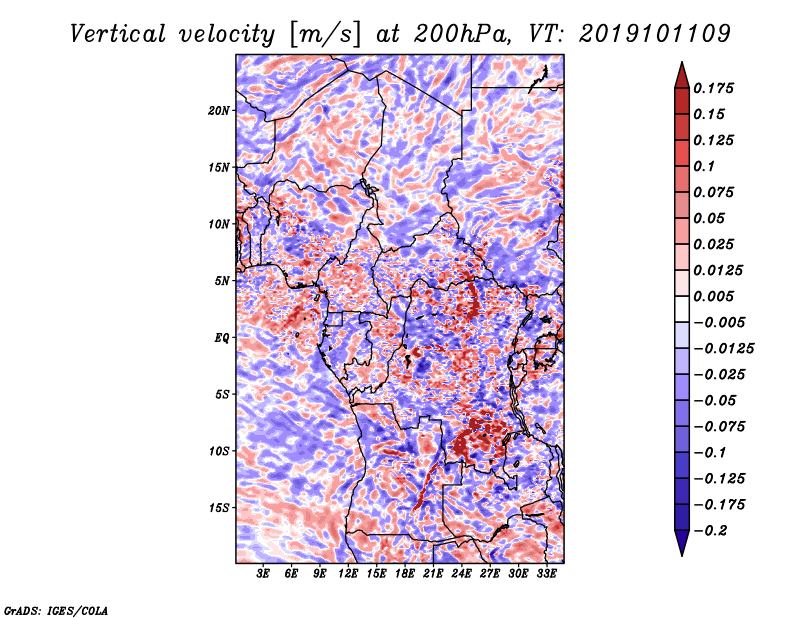 Vertical velocity [m/s] at 200hPa, VT: 2019101109

20N
15N
10N
5N
EQ
5S
10S
15S

3E 6E 9E 12E 15E 18E 21E 24E 27E 30E 33E

0.175
0.15
0.125
0.1
0.075
0.05
0.025
0.0125
0.005
−0.005
−0.0125
−0.025
−0.05
−0.075
−0.1
−0.125
−0.175
−0.2

GrADS: IGES/COLA